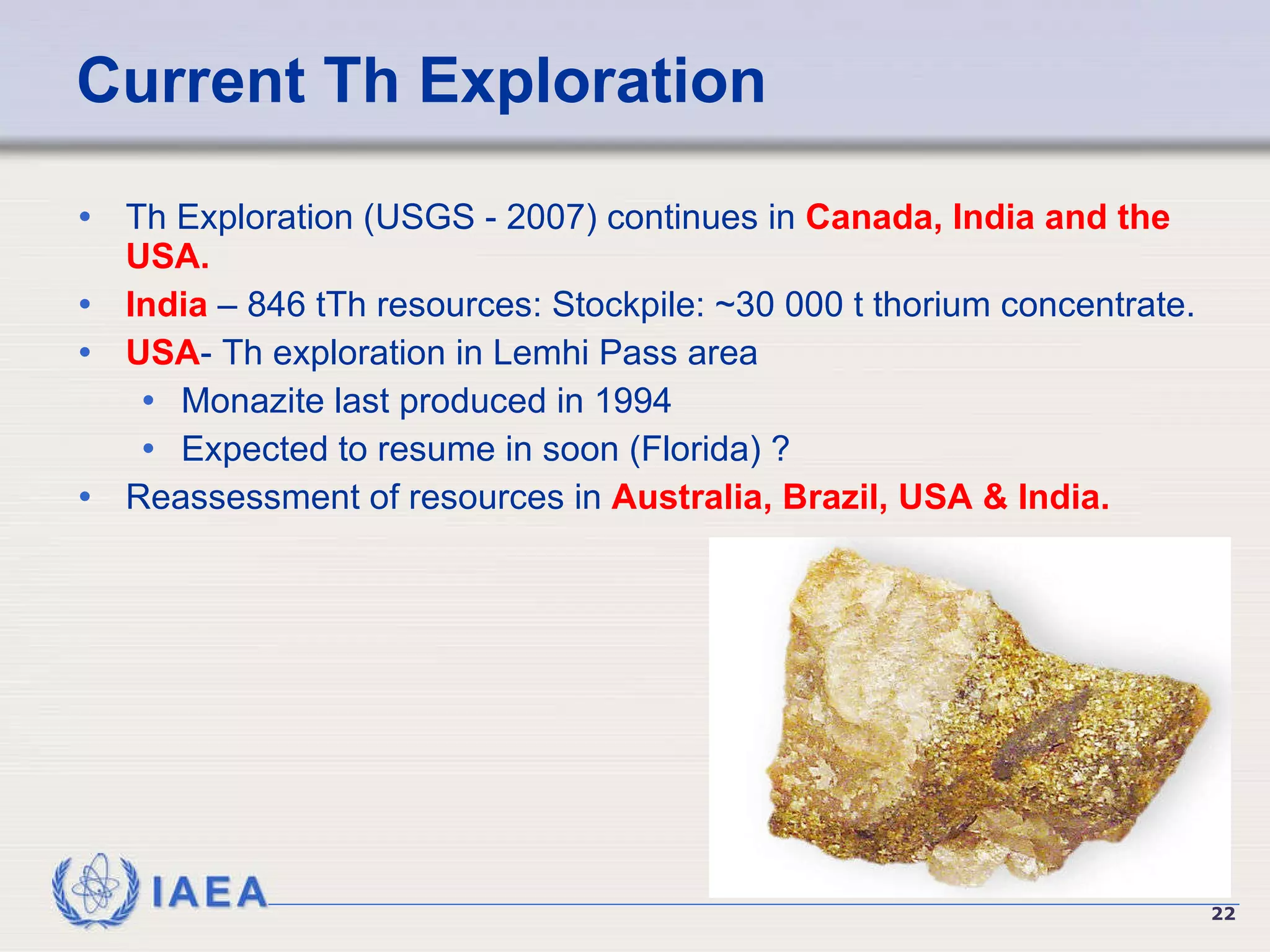 Current Th Exploration

• Th Exploration (USGS - 2007) continues in Canada, India and the USA.
• India – 846 tTh resources: Stockpile: ~30 000 t thorium concentrate.
• USA- Th exploration in Lemhi Pass area
  • Monazite last produced in 1994
  • Expected to resume in soon (Florida) ?
• Reassessment of resources in Australia, Brazil, USA & India.

IAEA

22